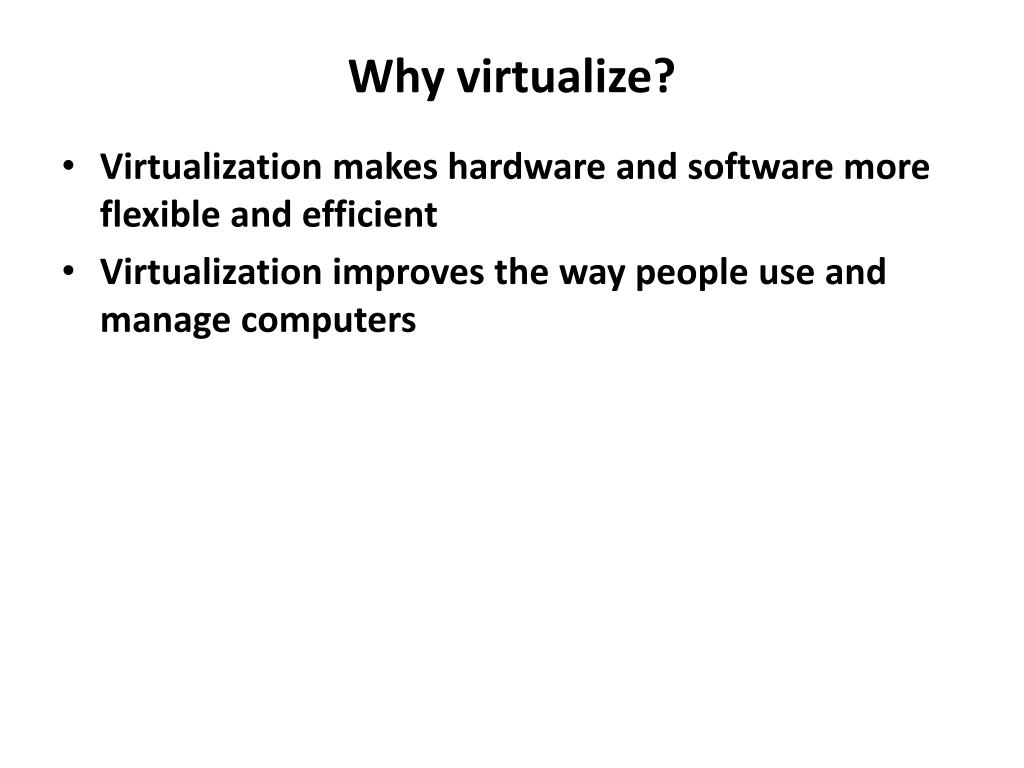 Why virtualize?

• Virtualization makes hardware and software more flexible and efficient
• Virtualization improves the way people use and manage computers